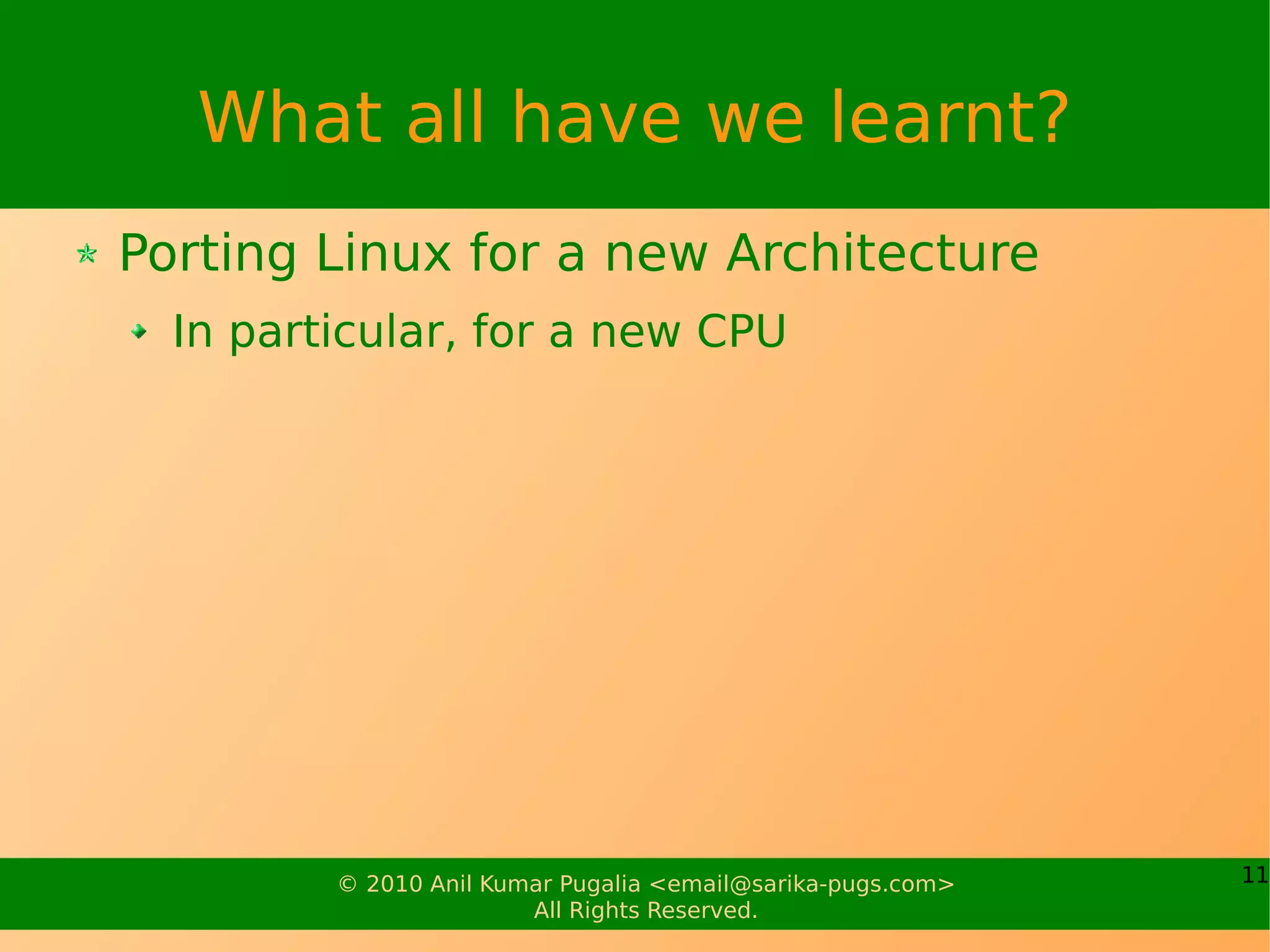 What all have we learnt?

Porting Linux for a new Architecture

In particular, for a new CPU

© 2010 Anil Kumar Pugalia <email@sarika-pugs.com>
All Rights Reserved.

11